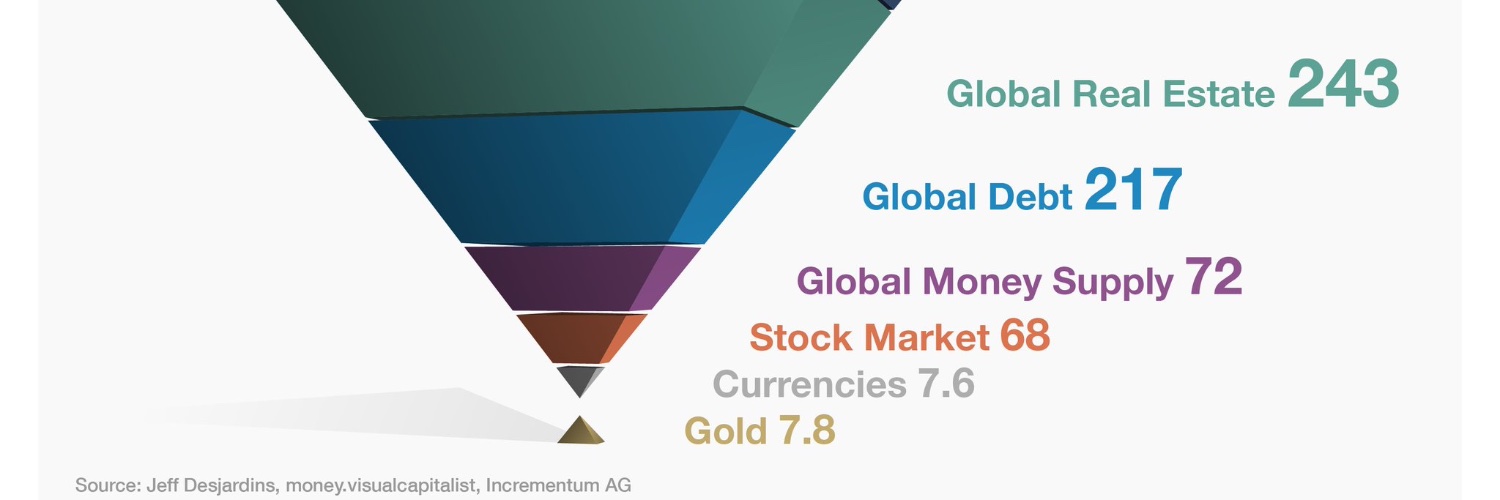 Global Real Estate 243

Global Debt 217

Global Money Supply 72

Stock Market 68

Currencies 7.6

Gold 7.8

Source: Jeff Desjardins, money.visualcapitalist, Incrementum AG